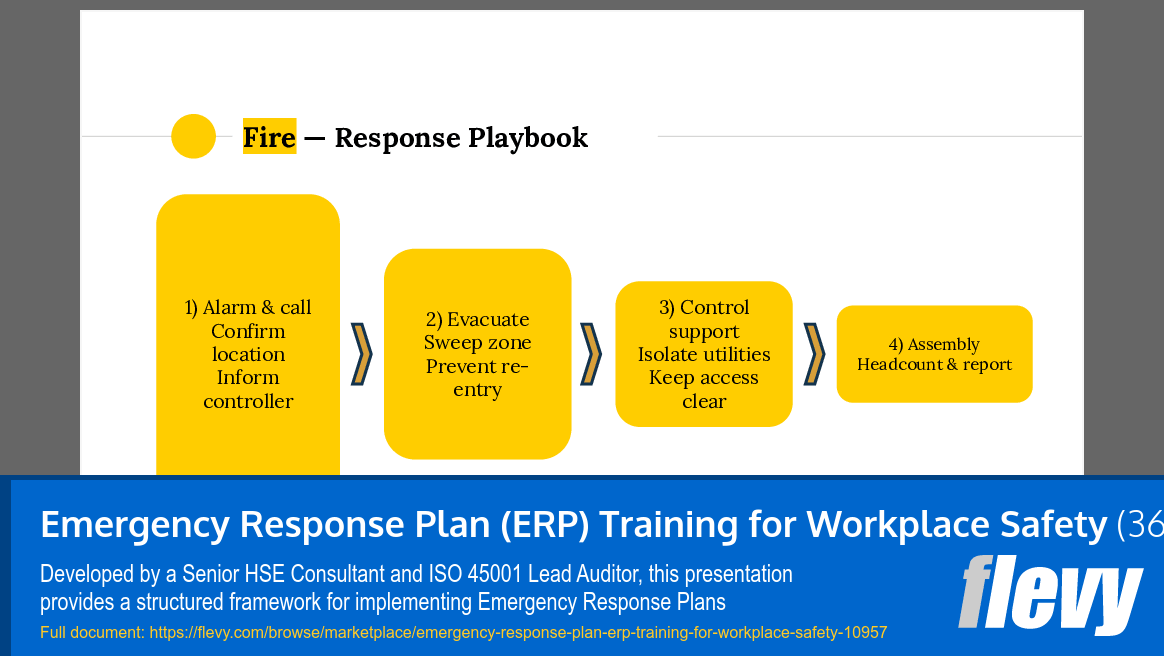 Fire — Response Playbook

1) Alarm & call Confirm location Inform controller

2) Evacuate Sweep zone Prevent re-entry

3) Control support Isolate utilities Keep access clear

4) Assembly Headcount & report

Emergency Response Plan (ERP) Training for Workplace Safety (36

Developed by a Senior HSE Consultant and ISO 45001 Lead Auditor, this presentation provides a structured framework for implementing Emergency Response Plans

Full document: https://flevy.com/browse/marketplace/emergency-response-plan-erp-training-for-workplace-safety-10957

flevy